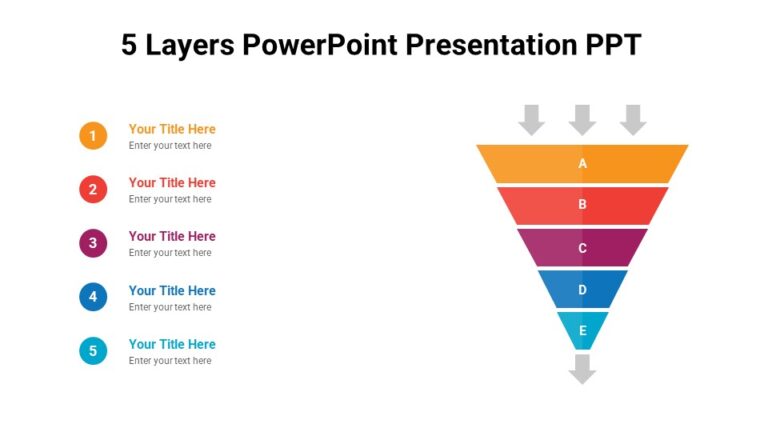 5 Layers PowerPoint Presentation PPT

1
Your Title Here
Enter your text here

2
Your Title Here
Enter your text here

3
Your Title Here
Enter your text here

4
Your Title Here
Enter your text here

5
Your Title Here
Enter your text here

A
B
C
D
E